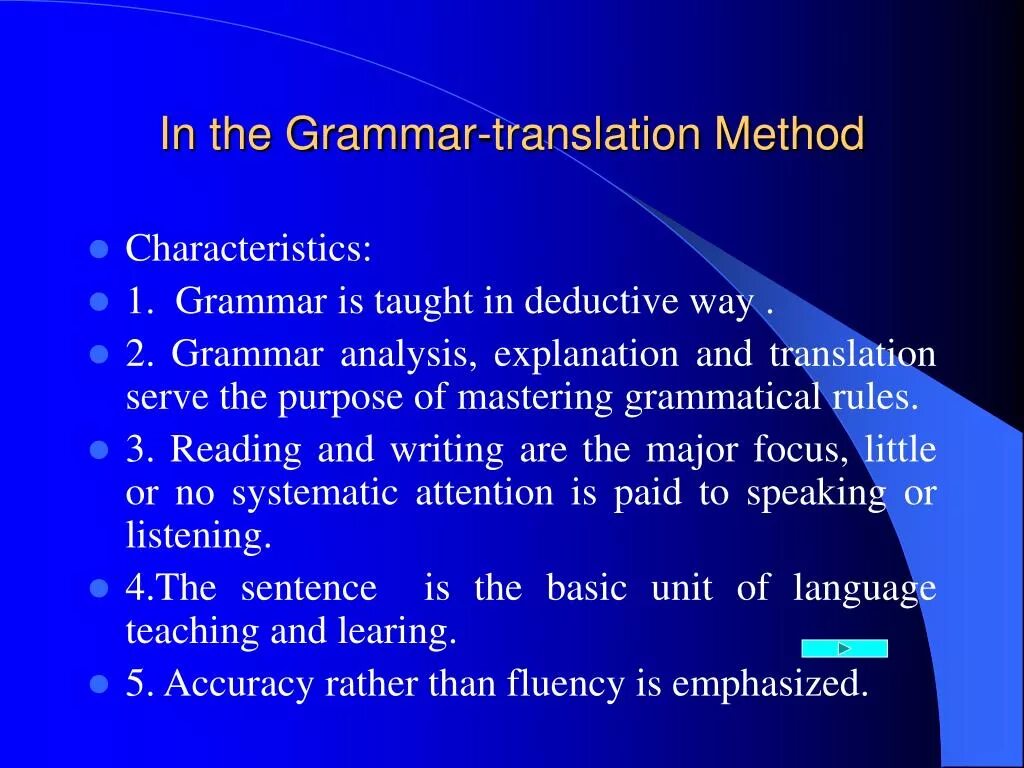 In the Grammar-translation Method

- Characteristics:
- 1. Grammar is taught in deductive way .
- 2. Grammar analysis, explanation and translation serve the purpose of mastering grammatical rules.
- 3. Reading and writing are the major focus, little or no systematic attention is paid to speaking or listening.
- 4.The sentence is the basic unit of language teaching and learing.
- 5. Accuracy rather than fluency is emphasized.